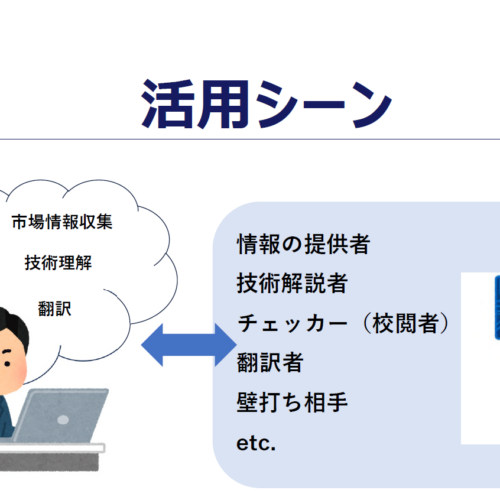 活用シーン

市場情報収集

技術理解

翻訳

情報の提供者
技術解説者
チェッカー（校閲者）
翻訳者
壁打ち相手
etc.